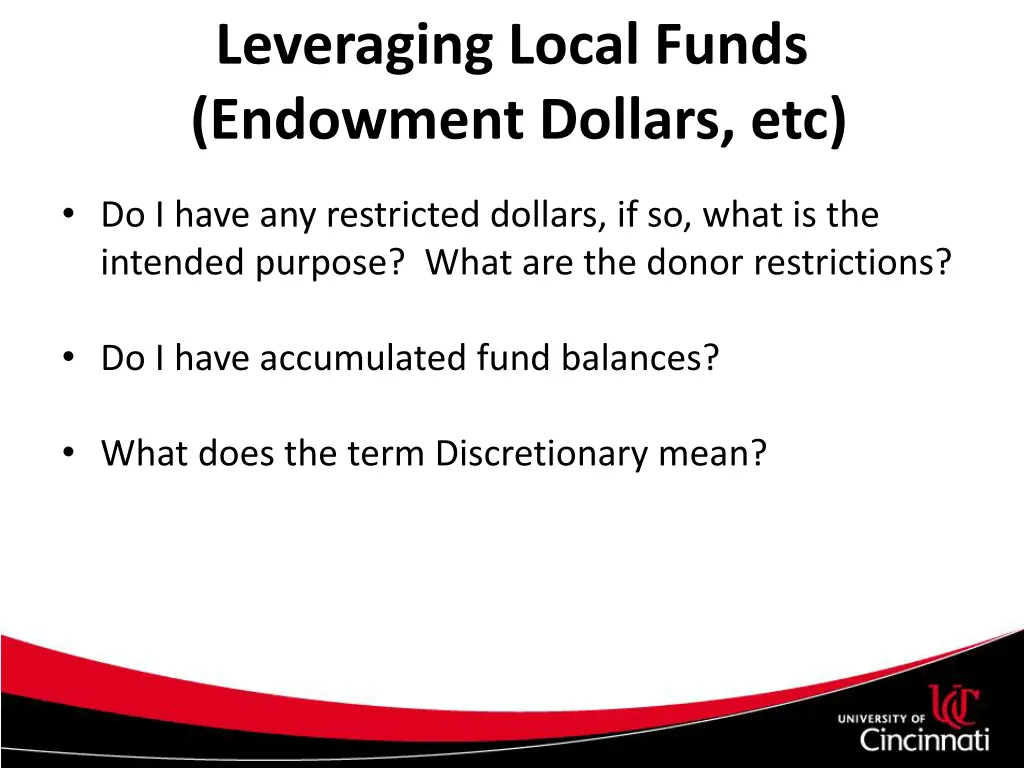 Leveraging Local Funds (Endowment Dollars, etc)

• Do I have any restricted dollars, if so, what is the intended purpose? What are the donor restrictions?

• Do I have accumulated fund balances?

• What does the term Discretionary mean?

UC

UNIVERSITY OF Cincinnati